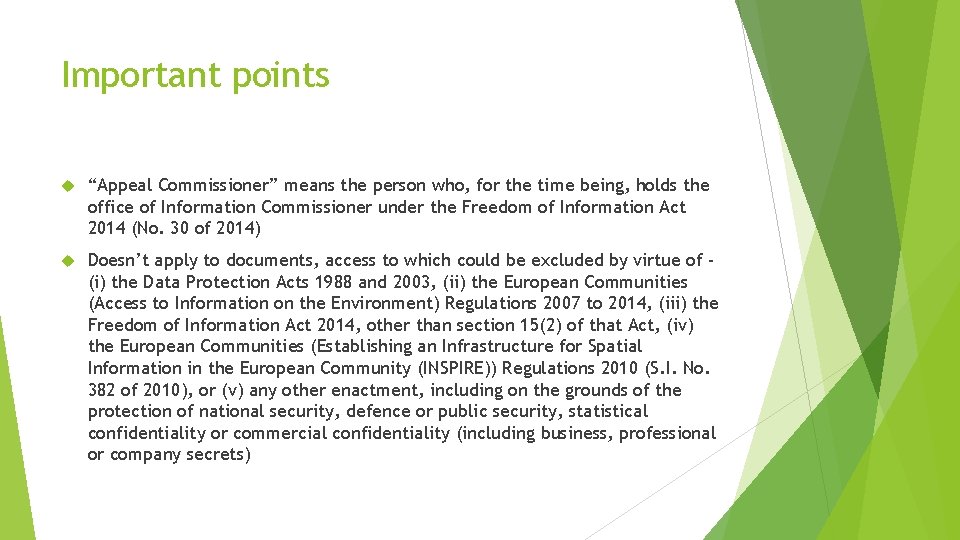 Important points

“Appeal Commissioner” means the person who, for the time being, holds the office of Information Commissioner under the Freedom of Information Act 2014 (No. 30 of 2014)

Doesn’t apply to documents, access to which could be excluded by virtue of - (i) the Data Protection Acts 1988 and 2003, (ii) the European Communities (Access to Information on the Environment) Regulations 2007 to 2014, (iii) the Freedom of Information Act 2014, other than section 15(2) of that Act, (iv) the European Communities (Establishing an Infrastructure for Spatial Information in the European Community (INSPIRE)) Regulations 2010 (S.I. No. 382 of 2010), or (v) any other enactment, including on the grounds of the protection of national security, defence or public security, statistical confidentiality or commercial confidentiality (including business, professional or company secrets)